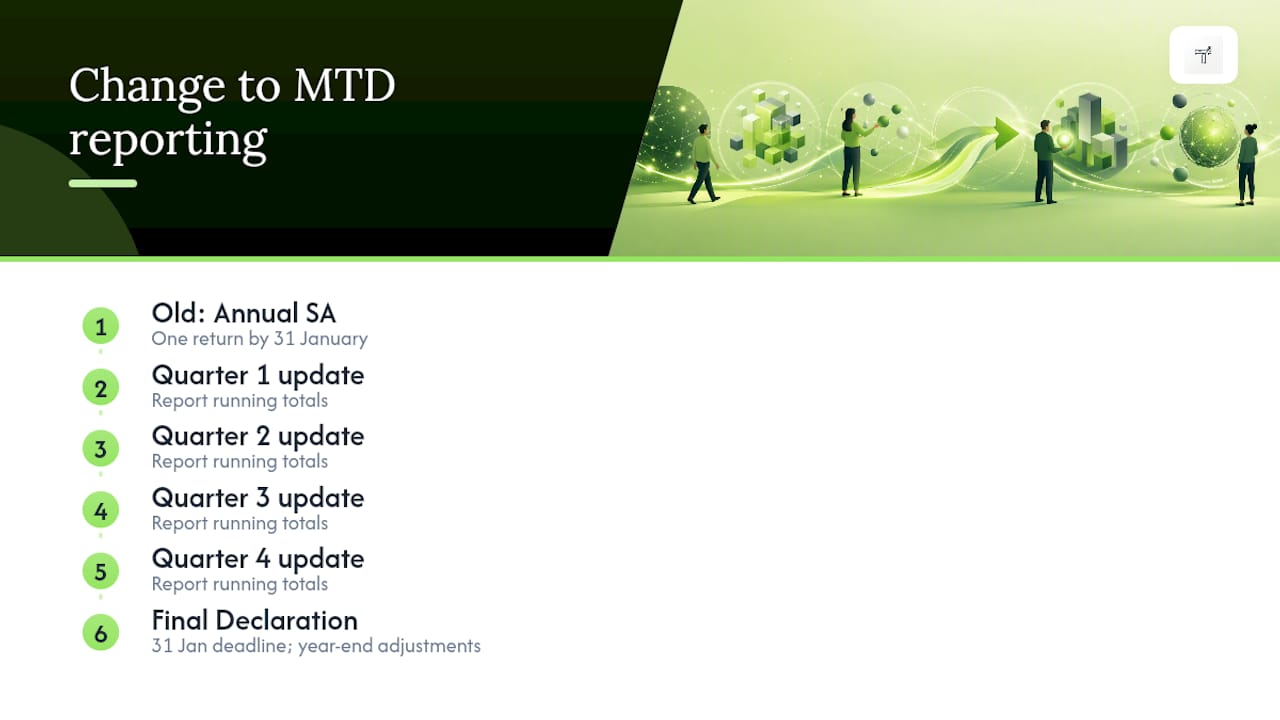 Change to MTD reporting

1
Old: Annual SA
One return by 31 January

2
Quarter 1 update
Report running totals

3
Quarter 2 update
Report running totals

4
Quarter 3 update
Report running totals

5
Quarter 4 update
Report running totals

6
Final Declaration
31 Jan deadline; year-end adjustments